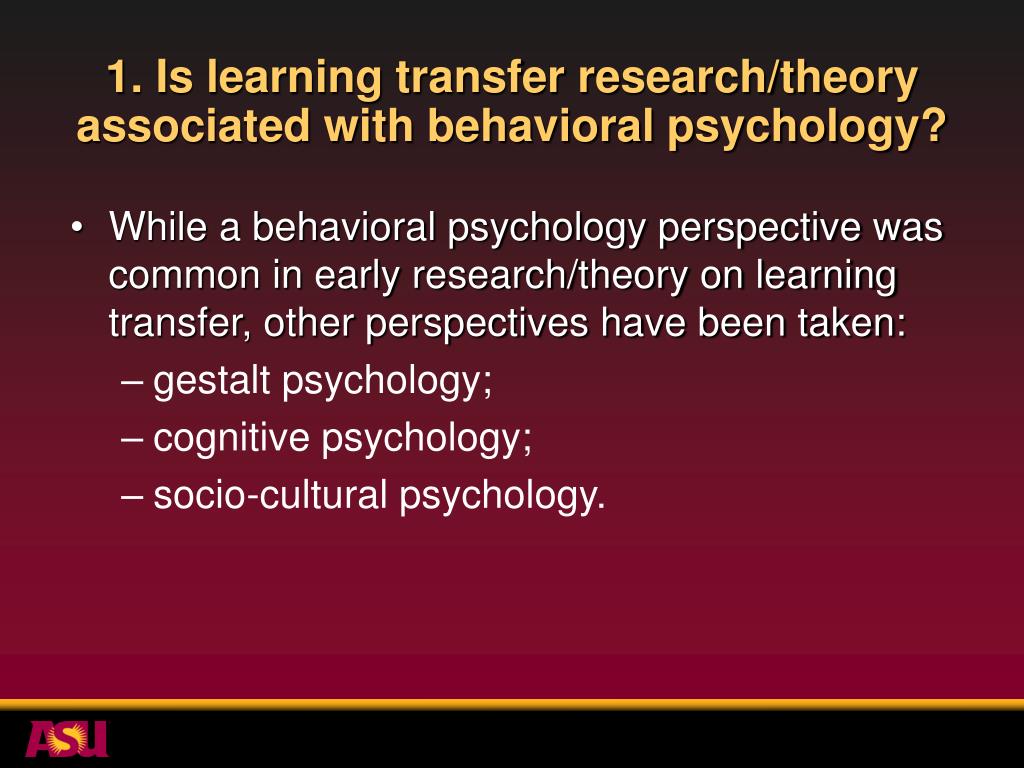 1. Is learning transfer research/theory associated with behavioral psychology?

• While a behavioral psychology perspective was common in early research/theory on learning transfer, other perspectives have been taken:
– gestalt psychology;
– cognitive psychology;
– socio-cultural psychology.

ASU